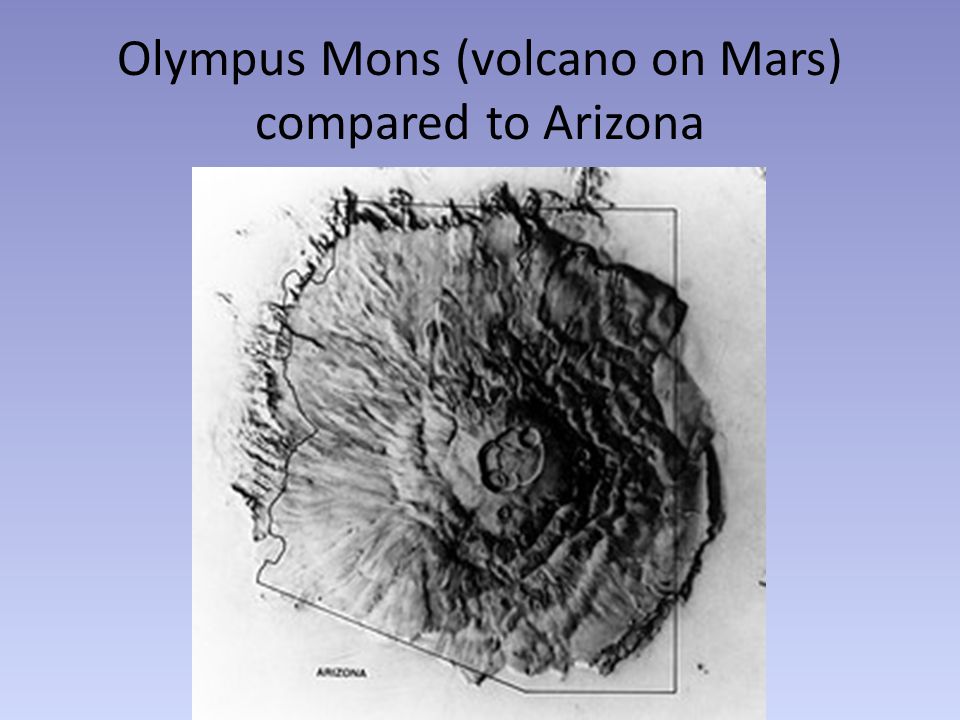 Olympus Mons (volcano on Mars) compared to Arizona

ARIZONA